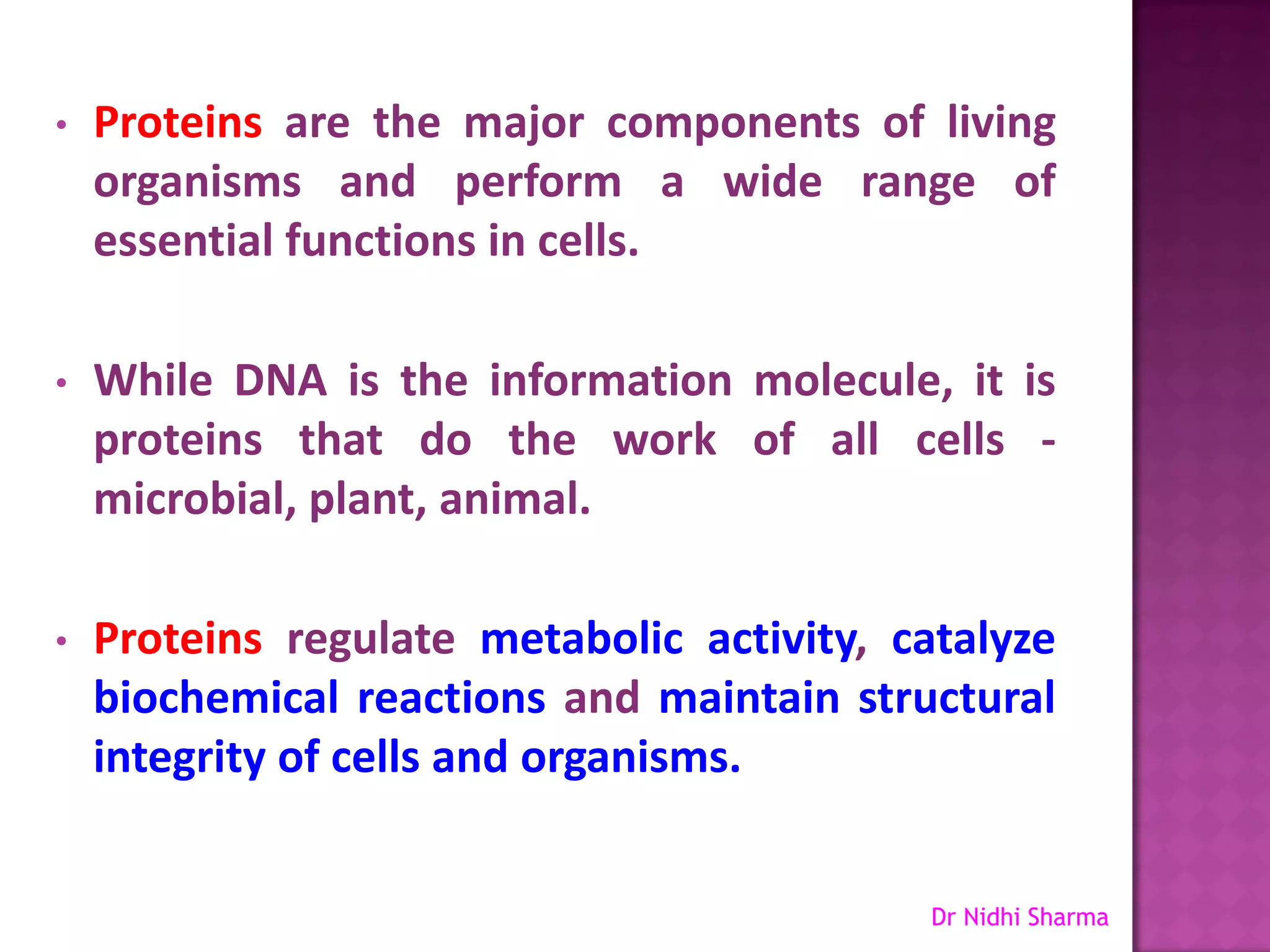 • Proteins are the major components of living organisms and perform a wide range of essential functions in cells.

• While DNA is the information molecule, it is proteins that do the work of all cells - microbial, plant, animal.

• Proteins regulate metabolic activity, catalyze biochemical reactions and maintain structural integrity of cells and organisms.

Dr Nidhi Sharma